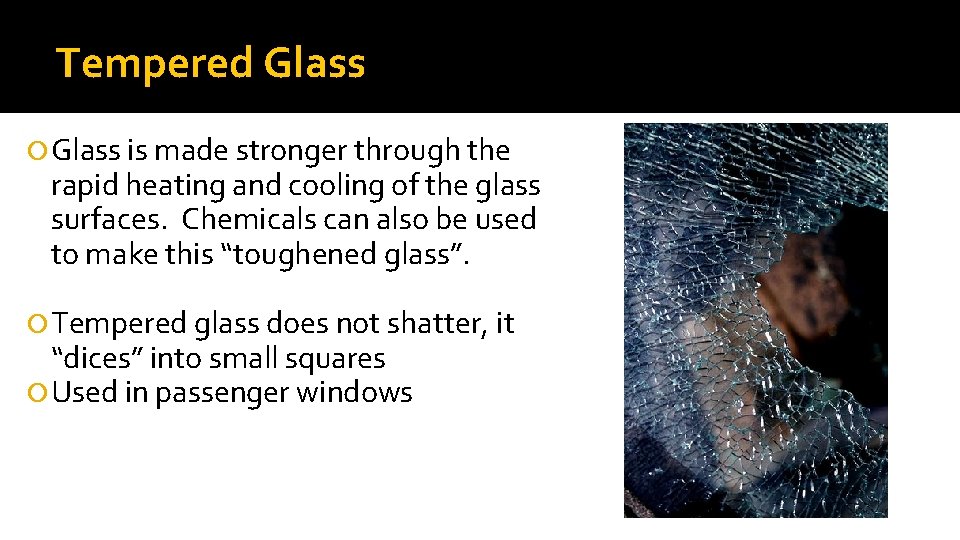 Tempered Glass

Glass is made stronger through the rapid heating and cooling of the glass surfaces. Chemicals can also be used to make this “toughened glass”.

Tempered glass does not shatter, it “dices” into small squares
Used in passenger windows